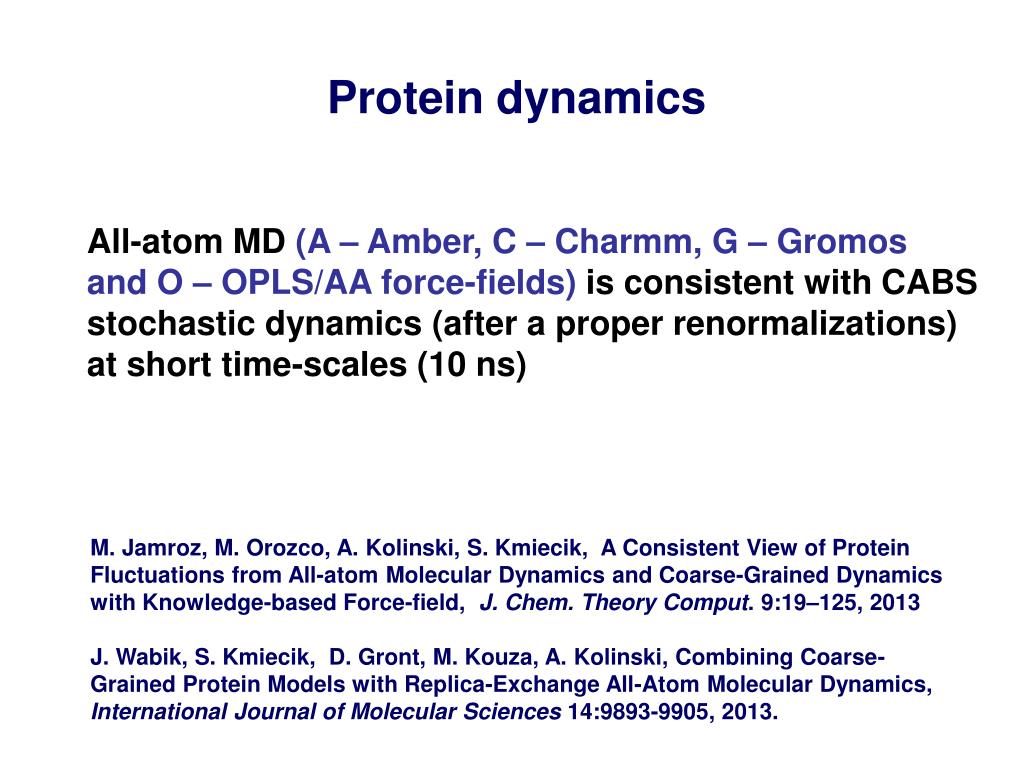 Protein dynamics

All-atom MD (A – Amber, C – Charmm, G – Gromos and O – OPLS/AA force-fields) is consistent with CABS stochastic dynamics (after a proper renormalizations) at short time-scales (10 ns)

M. Jamroz, M. Orozco, A. Kolinski, S. Kmiecik, A Consistent View of Protein Fluctuations from All-atom Molecular Dynamics and Coarse-Grained Dynamics with Knowledge-based Force-field, J. Chem. Theory Comput. 9:19–125, 2013

J. Wabik, S. Kmiecik, D. Gront, M. Kouza, A. Kolinski, Combining Coarse-Grained Protein Models with Replica-Exchange All-Atom Molecular Dynamics, International Journal of Molecular Sciences 14:9893-9905, 2013.